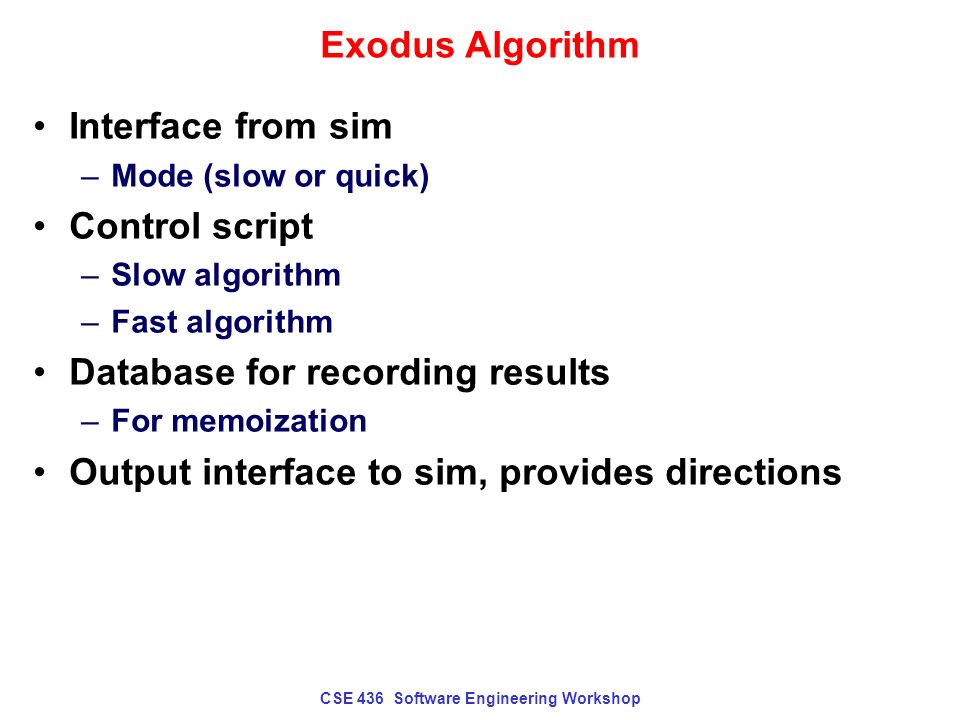 Exodus Algorithm

• Interface from sim
  – Mode (slow or quick)
• Control script
  – Slow algorithm
  – Fast algorithm
• Database for recording results
  – For memoization
• Output interface to sim, provides directions

CSE 436 Software Engineering Workshop